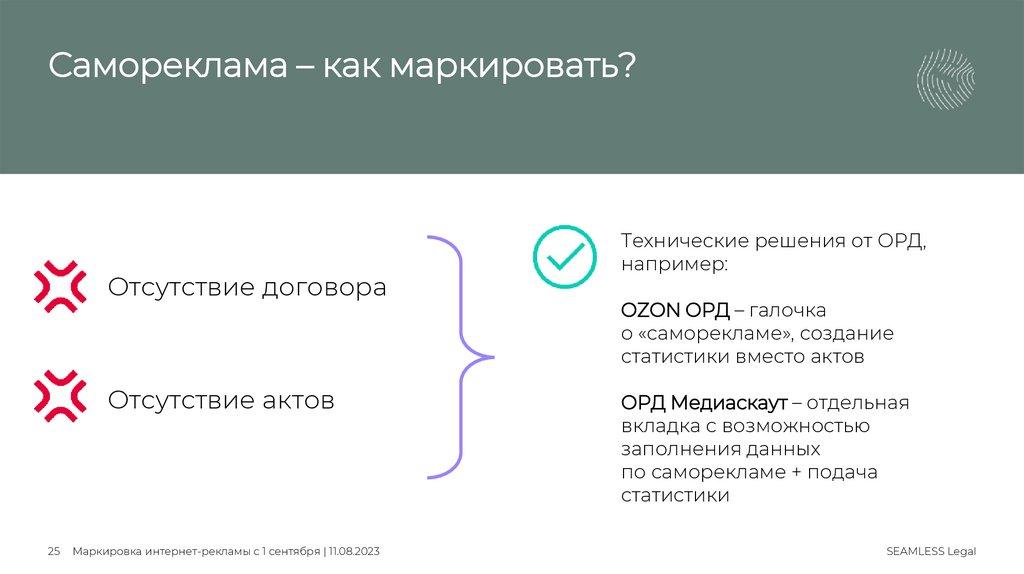 Самореклама – как маркировать?

Отсутствие договора

Отсутствие актов

Технические решения от ОРД, например:

OZON ОРД – галочка о «саморекламе», создание статистики вместо актов

ОРД Медиаскаут – отдельная вкладка с возможностью заполнения данных по саморекламе + подача статистики

25 Маркировка интернет-рекламы с 1 сентября | 11.08.2023

SEAMLESS Legal